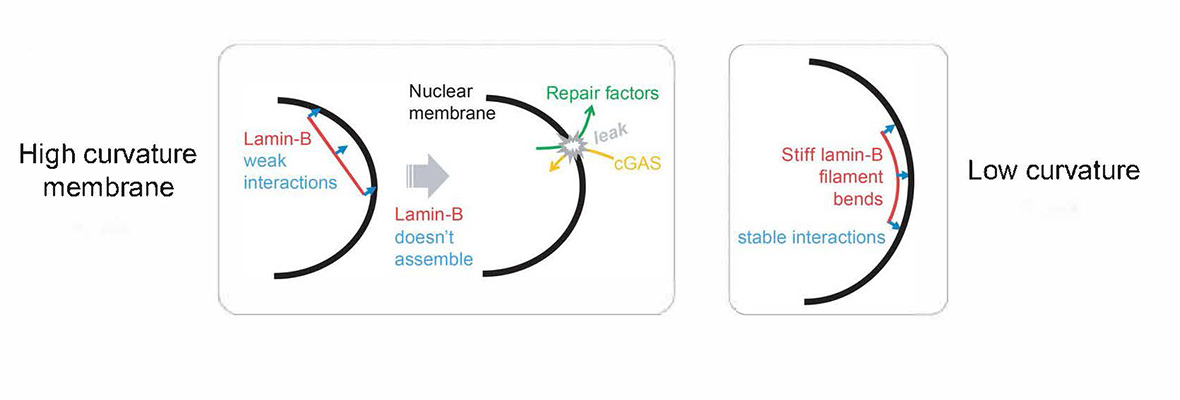 High curvature membrane

Lamin-B weak interactions

Lamin-B doesn't assemble

Nuclear membrane

Repair factors

leak

cGAS

Stiff lamin-B filament bends

stable interactions

Low curvature